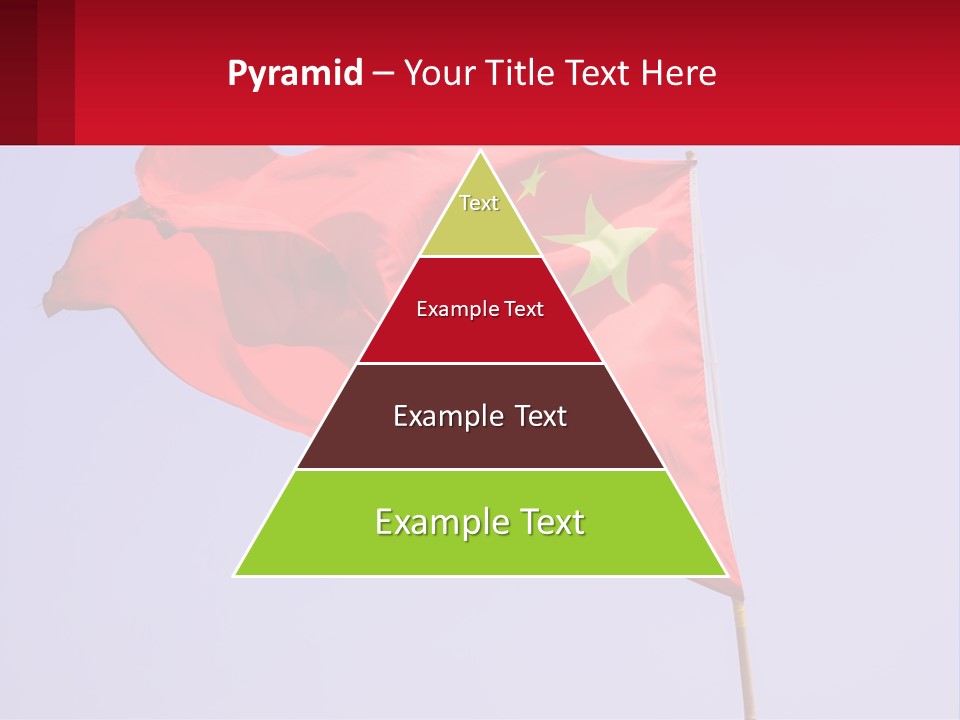 Pyramid – Your Title Text Here

Text

Example Text

Example Text

Example Text